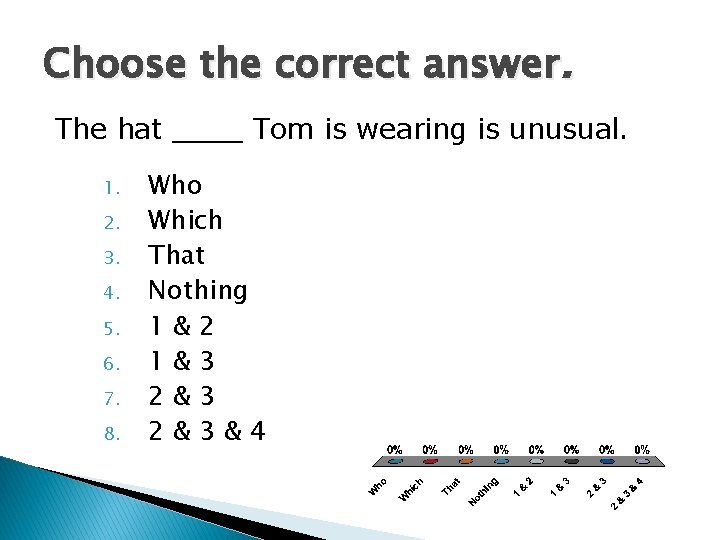 Choose the correct answer.

The hat _____ Tom is wearing is unusual.

1. Who
2. Which
3. That
4. Nothing
5. 1 & 2
6. 1 & 3
7. 2 & 3
8. 2 & 3 & 4

0% 0% 0% 0% 0% 0% 0% 0%

Who Which That Nothing 1 & 2 1 & 3 2 & 3 2 & 3 & 4